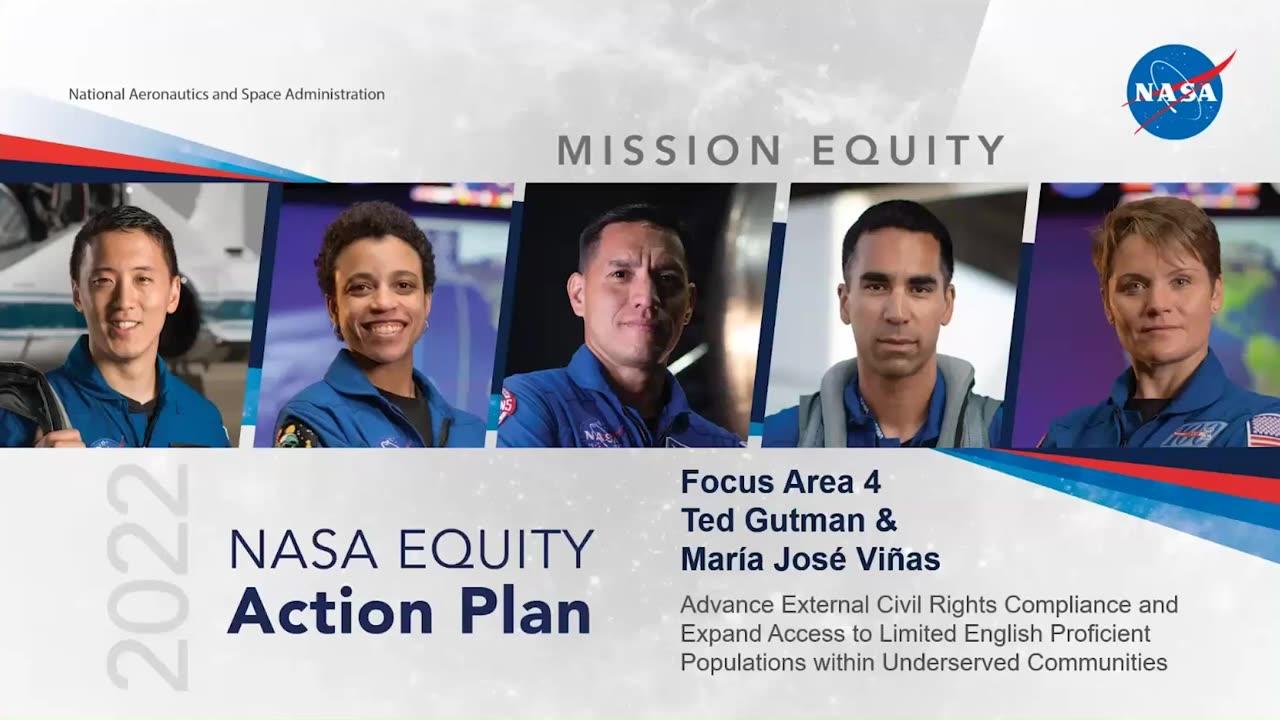 National Aeronautics and Space Administration

NASA

MISSION EQUITY

2022

NASA EQUITY
Action Plan

Focus Area 4
Ted Gutman &
María José Viñas

Advance External Civil Rights Compliance and Expand Access to Limited English Proficient Populations within Underserved Communities